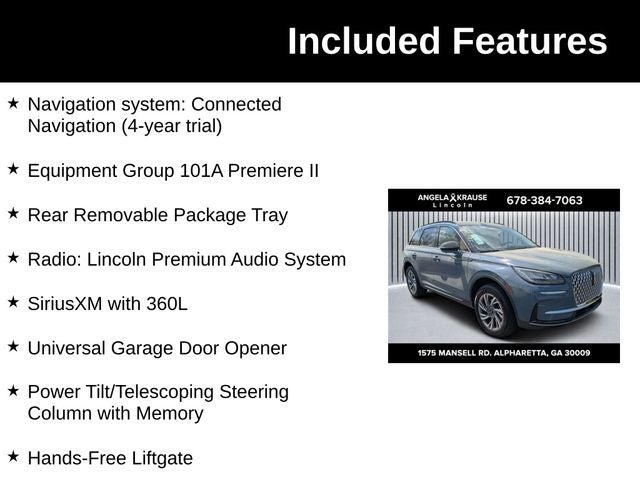 Included Features

★ Navigation system: Connected Navigation (4-year trial)

★ Equipment Group 101A Premiere II

★ Rear Removable Package Tray

★ Radio: Lincoln Premium Audio System

★ SiriusXM with 360L

★ Universal Garage Door Opener

★ Power Tilt/Telescoping Steering Column with Memory

★ Hands-Free Liftgate

ANGELA KRAUSE
Lincoln
678-384-7063

1575 MANSELL RD. ALPHARETTA, GA 30009